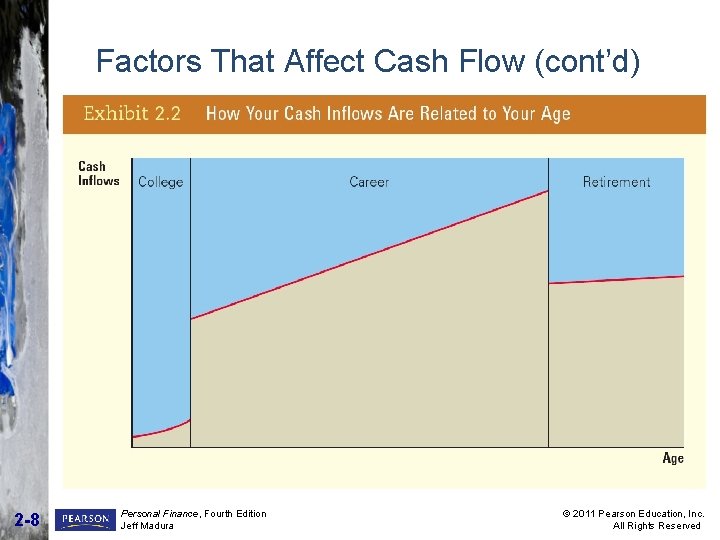 Factors That Affect Cash Flow (cont'd)

Exhibit 2.2 How Your Cash Inflows Are Related to Your Age

Cash
Inflows

College

Career

Retirement

Age

2-8

PEARSON

Personal Finance, Fourth Edition
Jeff Madura

© 2011 Pearson Education, Inc.
All Rights Reserved